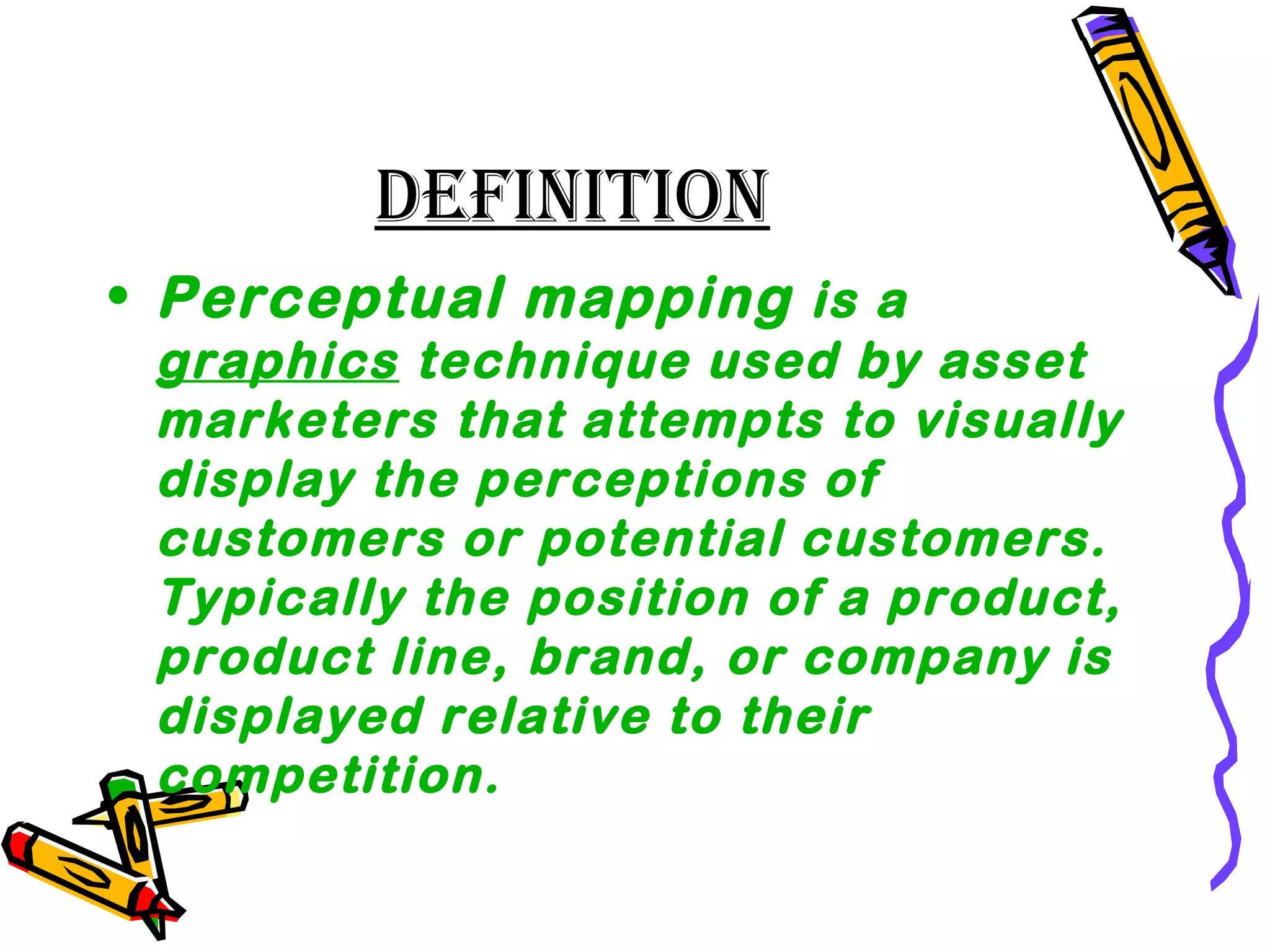 DEFINITION

• Perceptual mapping is a graphics technique used by asset marketers that attempts to visually display the perceptions of customers or potential customers. Typically the position of a product, product line, brand, or company is displayed relative to their competition.